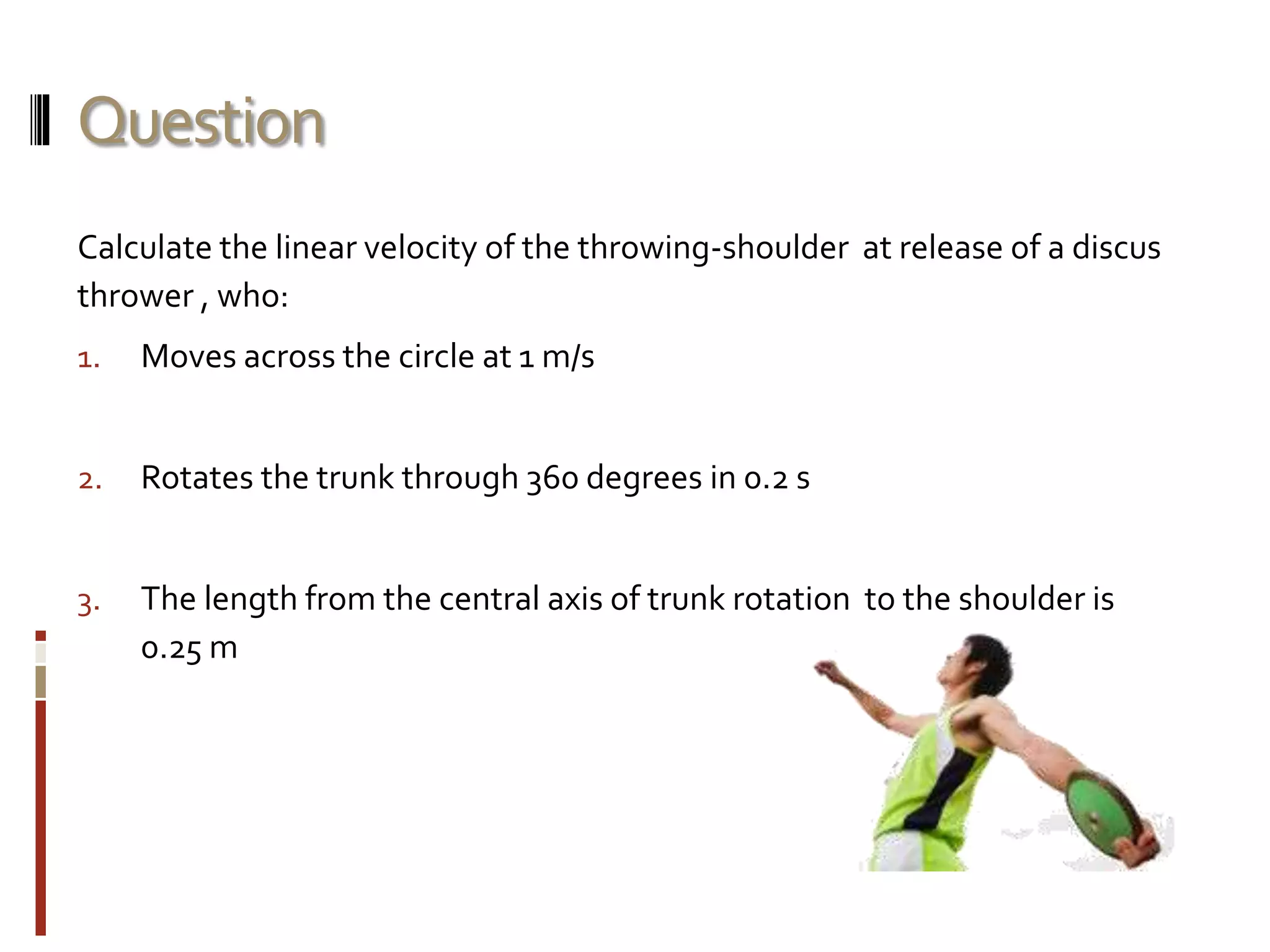 Question

Calculate the linear velocity of the throwing-shoulder at release of a discus thrower , who:

1. Moves across the circle at 1 m/s

2. Rotates the trunk through 360 degrees in 0.2 s

3. The length from the central axis of trunk rotation to the shoulder is 0.25 m